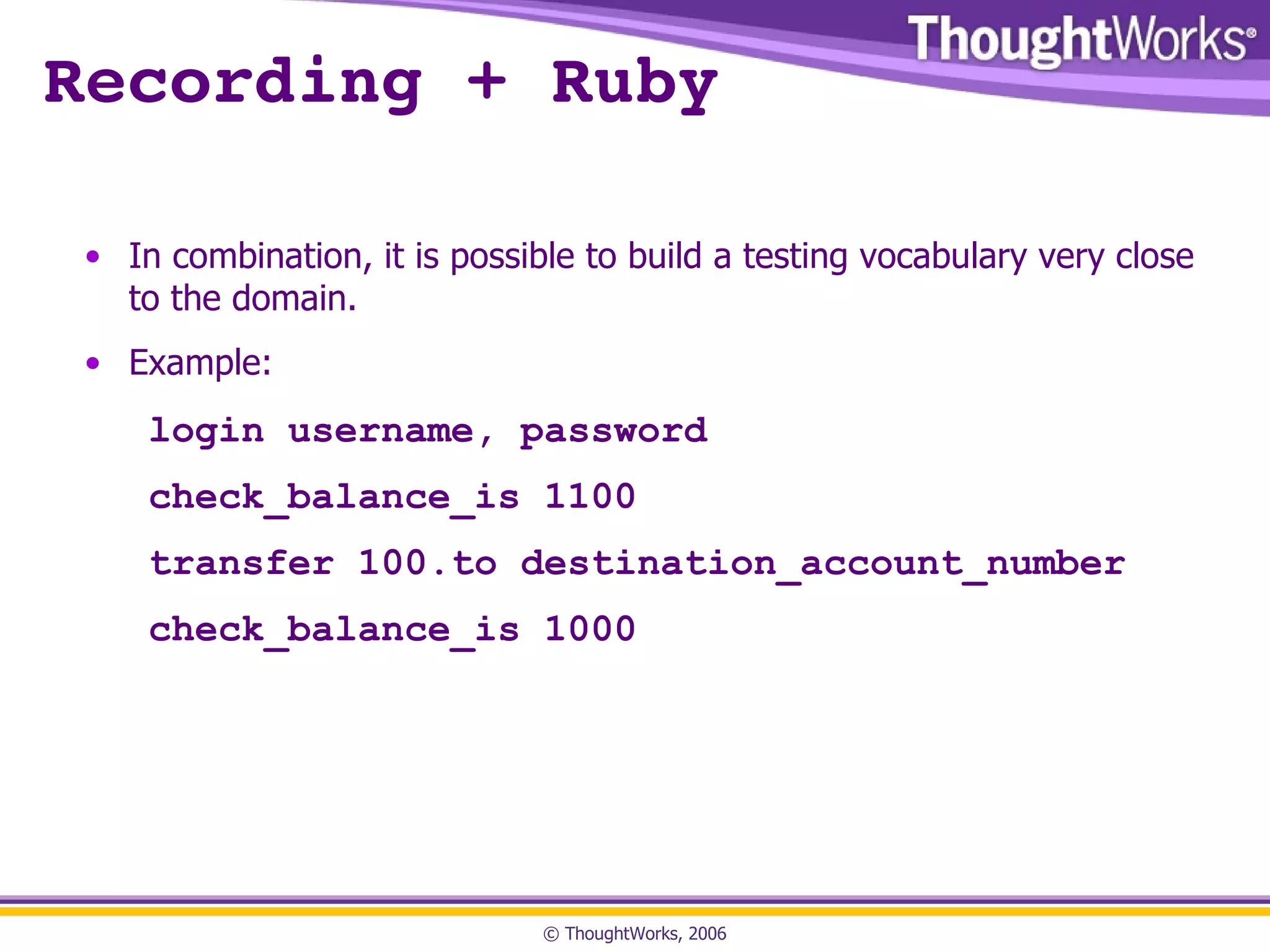 ThoughtWorks®

Recording + Ruby

• In combination, it is possible to build a testing vocabulary very close to the domain.

• Example:

login username, password

check_balance_is 1100

transfer 100.to destination_account_number

check_balance_is 1000

© ThoughtWorks, 2006